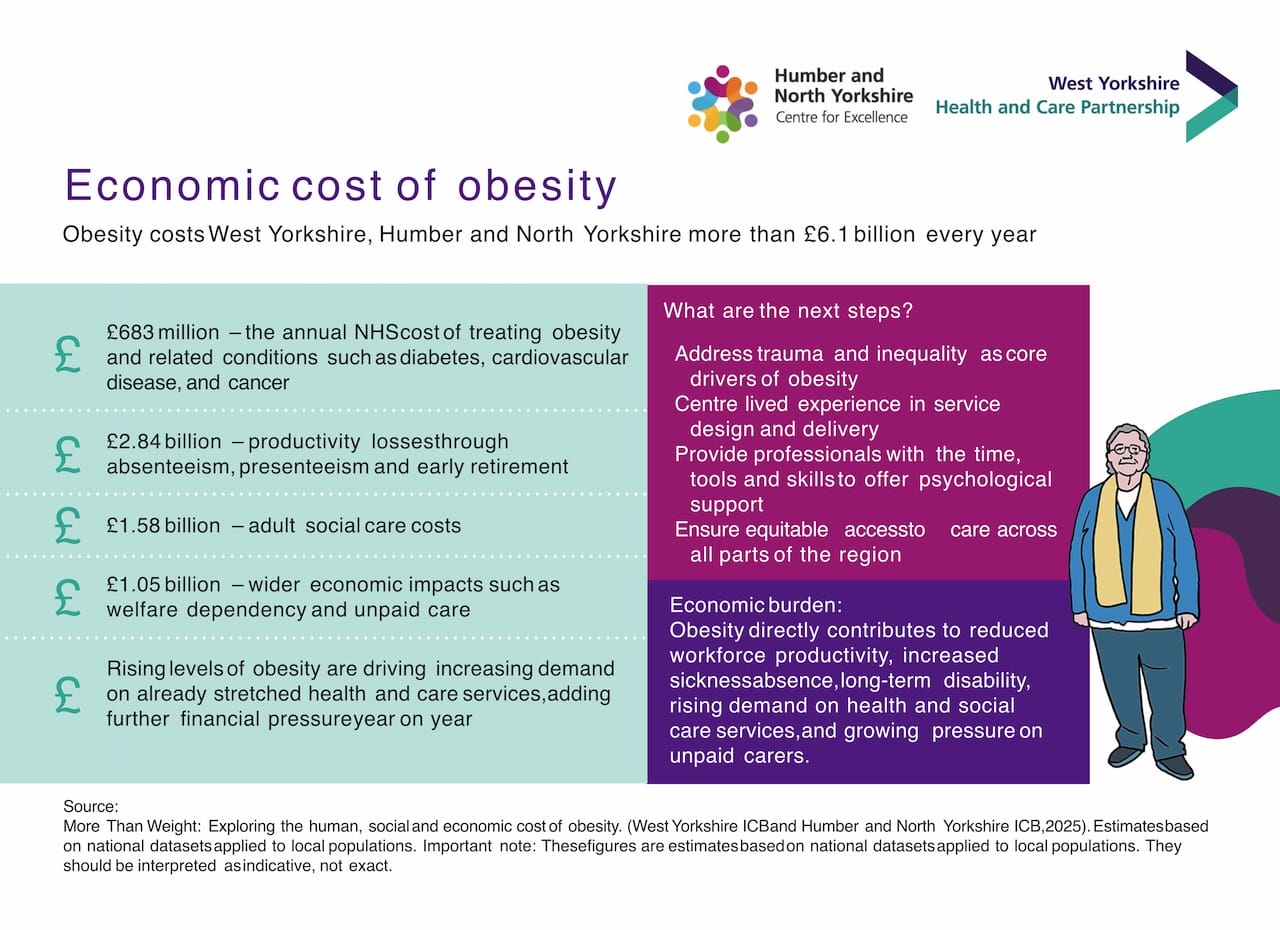 Humber and North Yorkshire Centre for Excellence

West Yorkshire Health and Care Partnership

Economic cost of obesity

Obesity costs West Yorkshire, Humber and North Yorkshire more than £6.1 billion every year

£ £683 million – the annual NHS cost of treating obesity and related conditions such as diabetes, cardiovascular disease, and cancer

£ £2.84 billion – productivity losses through absenteeism, presenteeism and early retirement

£ £1.58 billion – adult social care costs

£ £1.05 billion – wider economic impacts such as welfare dependency and unpaid care

£ Rising levels of obesity are driving increasing demand on already stretched health and care services, adding further financial pressure year on year

What are the next steps?

Address trauma and inequality as core drivers of obesity
Centre lived experience in service design and delivery
Provide professionals with the time, tools and skills to offer psychological support
Ensure equitable access to care across all parts of the region

Economic burden:
Obesity directly contributes to reduced workforce productivity, increased sickness absence, long-term disability, rising demand on health and social care services, and growing pressure on unpaid carers.

Source:
More Than Weight: Exploring the human, social and economic cost of obesity. (West Yorkshire ICB and Humber and North Yorkshire ICB, 2025). Estimates based on national datasets applied to local populations. Important note: These figures are estimates based on national datasets applied to local populations. They should be interpreted as indicative, not exact.